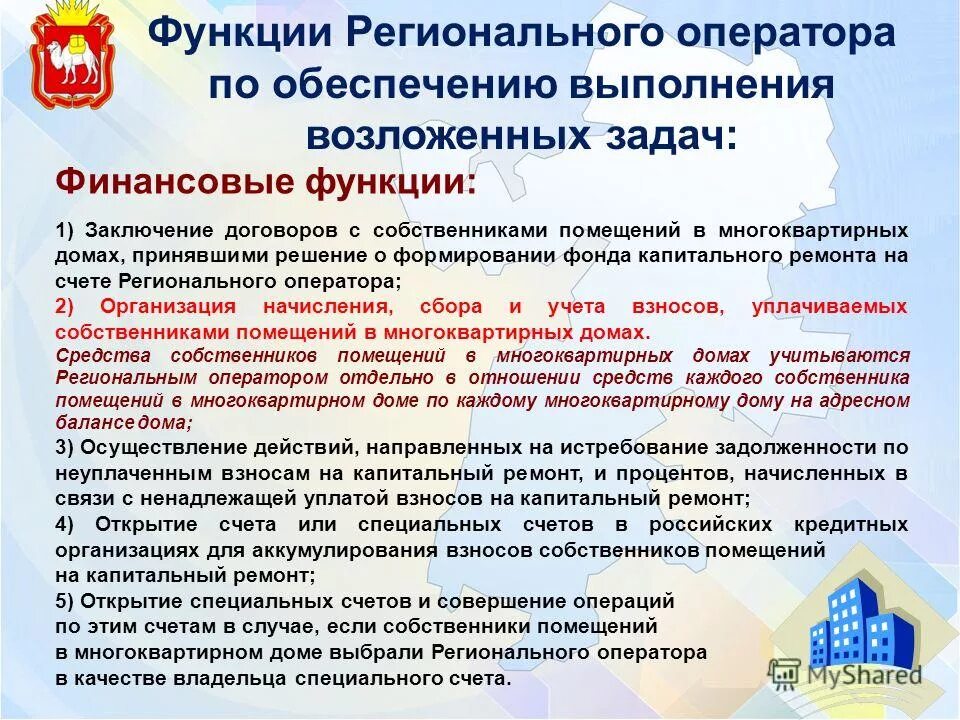 Функции Регионального оператора по обеспечению выполнения возложенных задач:

Финансовые функции:

1) Заключение договоров с собственниками помещений в многоквартирных домах, принявшими решение о формировании фонда капитального ремонта на счете Регионального оператора;
2) Организация начисления, сбора и учета взносов, уплачиваемых собственниками помещений в многоквартирных домах.
Средства собственников помещений в многоквартирных домах учитываются Региональным оператором отдельно в отношении средств каждого собственника помещений в многоквартирном доме по каждому многоквартирному дому на адресном балансе дома;
3) Осуществление действий, направленных на истребование задолженности по неуплаченным взносам на капитальный ремонт, и процентов, начисленных в связи с ненадлежащей уплатой взносов на капитальный ремонт;
4) Открытие счета или специальных счетов в российских кредитных организациях для аккумулирования взносов собственников помещений на капитальный ремонт;
5) Открытие специальных счетов и совершение операций по этим счетам в случае, если собственники помещений в многоквартирном доме выбрали Регионального оператора в качестве владельца специального счета.

MyShared